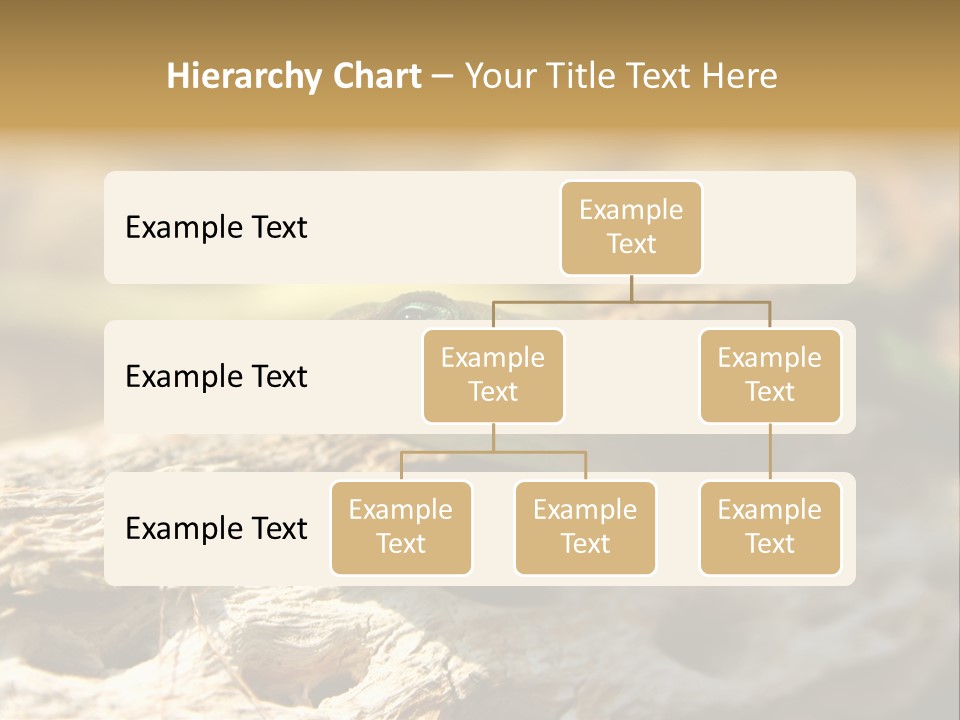 Hierarchy Chart – Your Title Text Here

Example Text

Example Text

Example Text

Example Text

Example Text

Example Text

Example Text

Example Text

Example Text